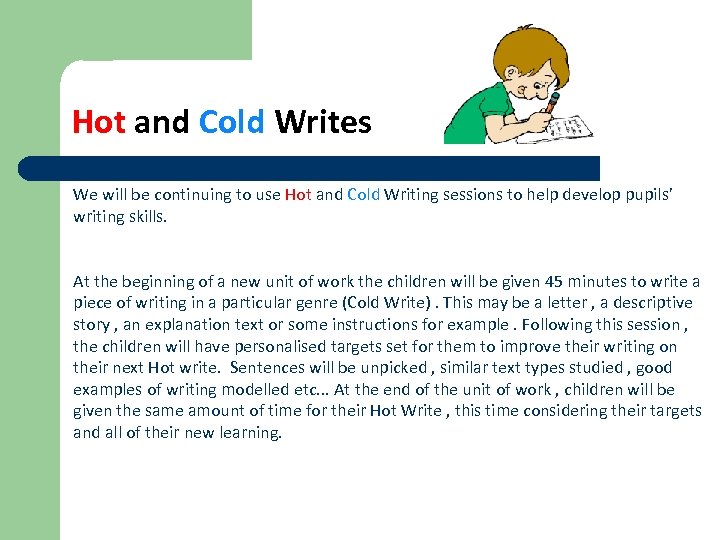 Hot and Cold Writes

We will be continuing to use Hot and Cold Writing sessions to help develop pupils' writing skills.

At the beginning of a new unit of work the children will be given 45 minutes to write a piece of writing in a particular genre (Cold Write) . This may be a letter , a descriptive story , an explanation text or some instructions for example . Following this session , the children will have personalised targets set for them to improve their writing on their next Hot write. Sentences will be unpicked , similar text types studied , good examples of writing modelled etc... At the end of the unit of work , children will be given the same amount of time for their Hot Write , this time considering their targets and all of their new learning.